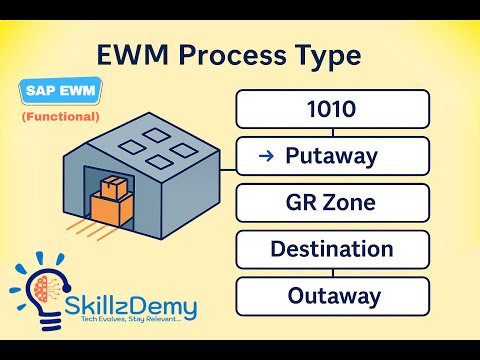 EWM Process Type

SAP EWM

(Functional)

1010

→ Putaway

GR Zone

Destination

Outaway

SkillzDemy

Tech Evolves, Stay Relevant...